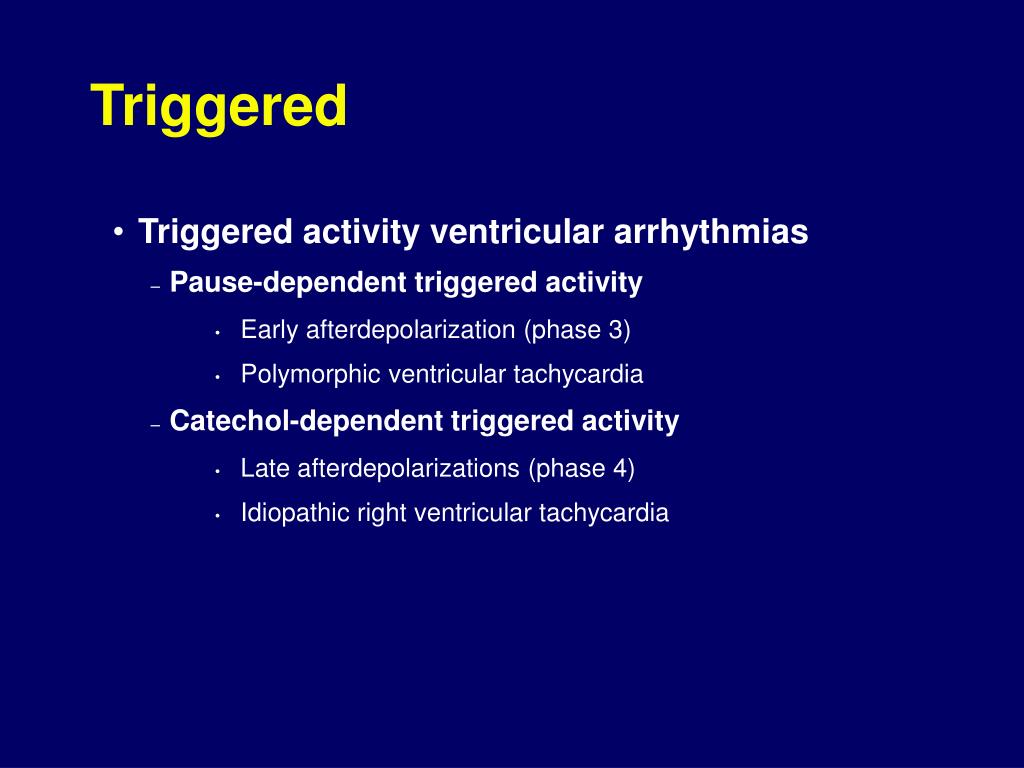 Triggered

• Triggered activity ventricular arrhythmias
– Pause-dependent triggered activity
• Early afterdepolarization (phase 3)
• Polymorphic ventricular tachycardia
– Catechol-dependent triggered activity
• Late afterdepolarizations (phase 4)
• Idiopathic right ventricular tachycardia